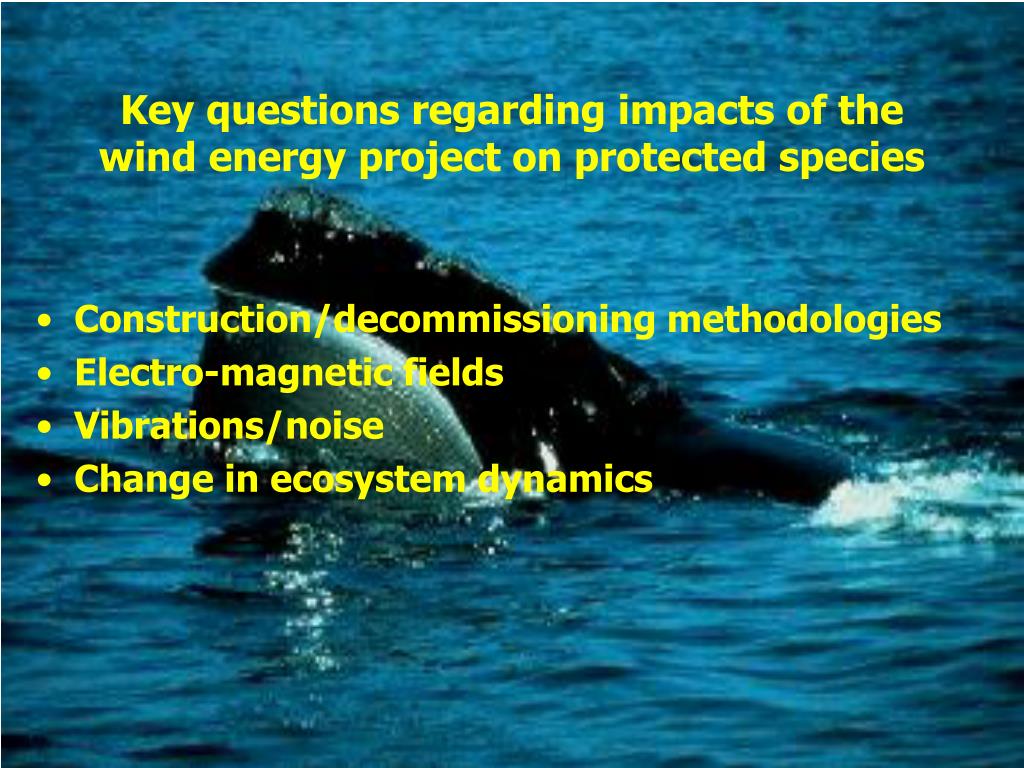 Key questions regarding impacts of the wind energy project on protected species

• Construction/decommissioning methodologies
• Electro-magnetic fields
• Vibrations/noise
• Change in ecosystem dynamics